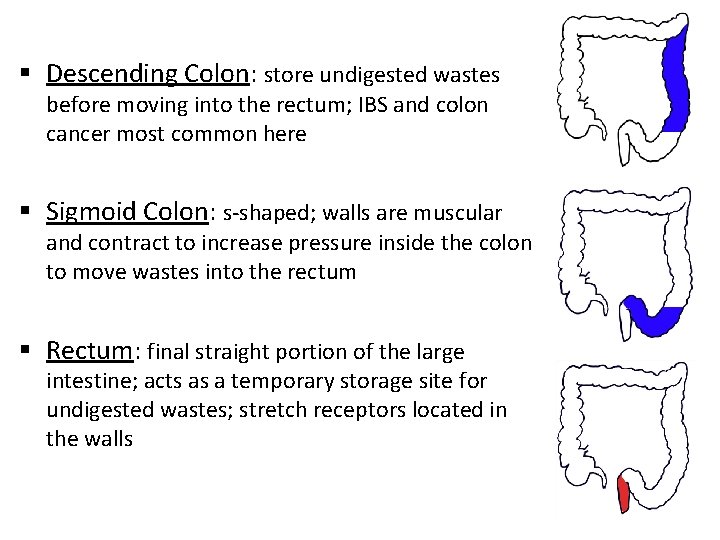 ▪ Descending Colon: store undigested wastes before moving into the rectum; IBS and colon cancer most common here

▪ Sigmoid Colon: s-shaped; walls are muscular and contract to increase pressure inside the colon to move wastes into the rectum

▪ Rectum: final straight portion of the large intestine; acts as a temporary storage site for undigested wastes; stretch receptors located in the walls